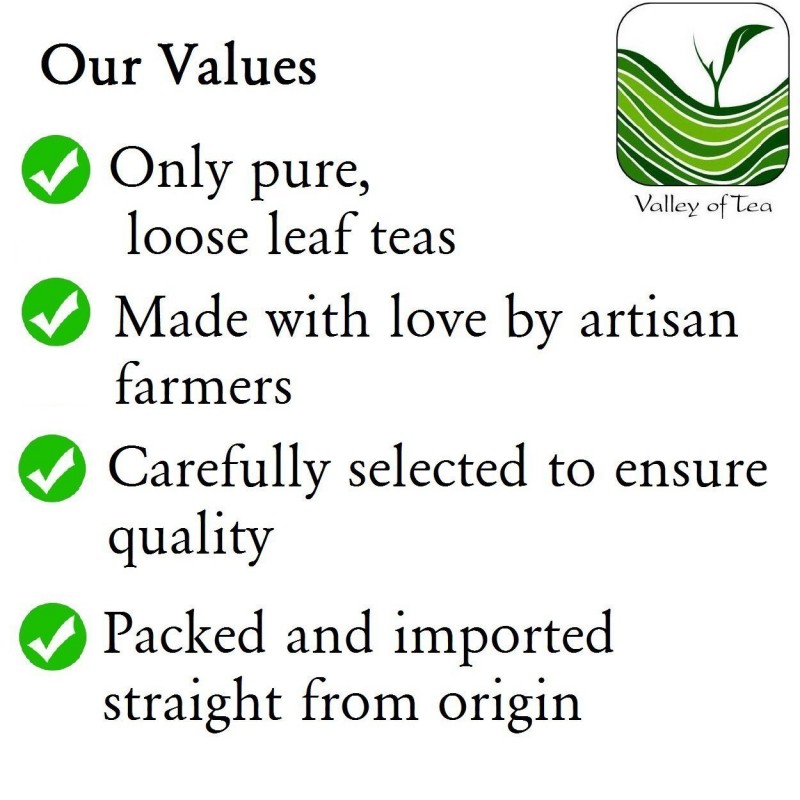 Our Values

Valley of Tea

Only pure, loose leaf teas

Made with love by artisan farmers

Carefully selected to ensure quality

Packed and imported straight from origin